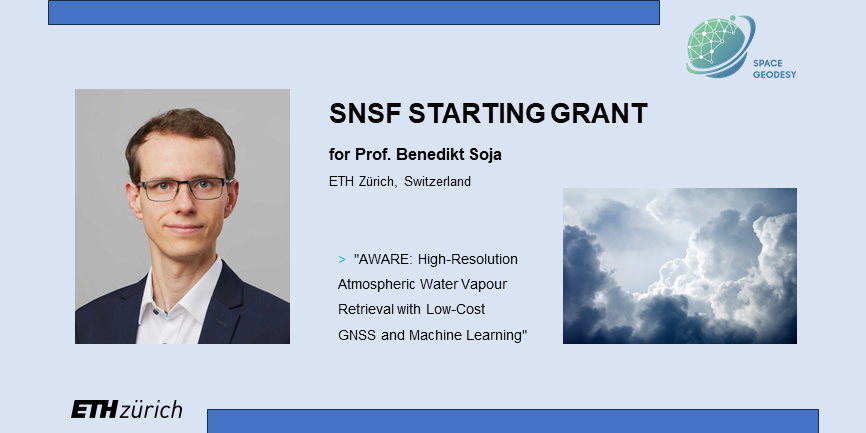 SPACE GEODESY

SNSF STARTING GRANT

for Prof. Benedikt Soja

ETH Zürich, Switzerland

> "AWARE: High-Resolution Atmospheric Water Vapour Retrieval with Low-Cost GNSS and Machine Learning"

ETH zürich